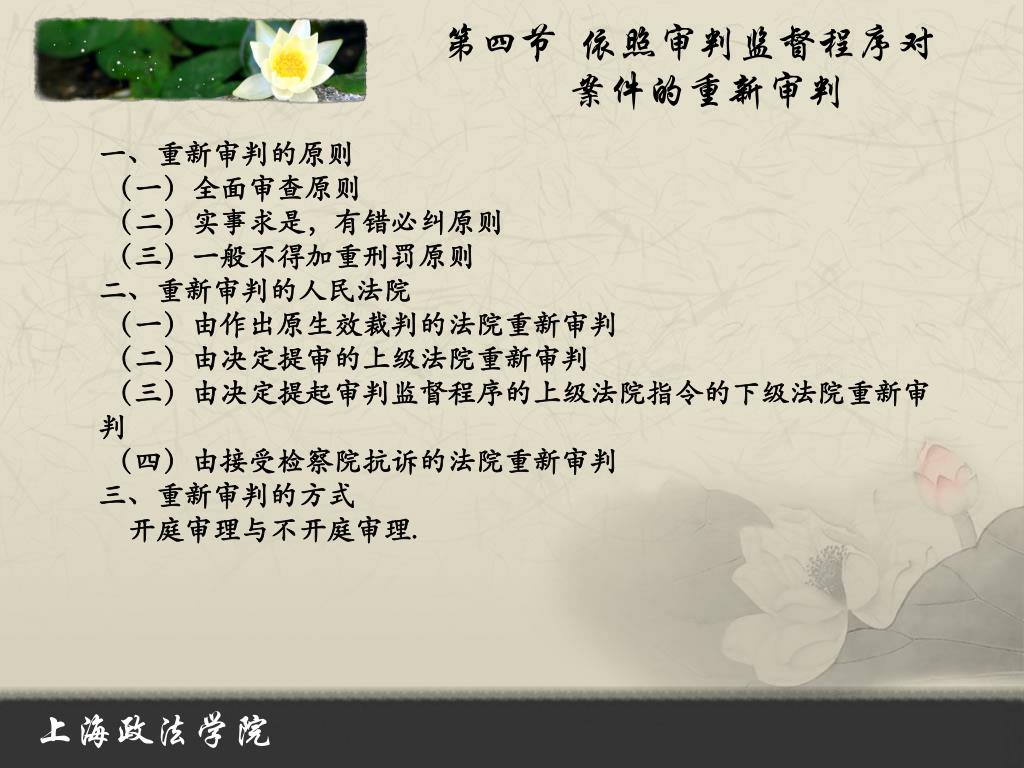 第四节 依照审判监督程序对案件的重新审判

一、重新审判的原则
（一）全面审查原则
（二）实事求是，有错必纠原则
（三）一般不得加重刑罚原则
二、重新审判的人民法院
（一）由作出原生效裁判的法院重新审判
（二）由决定提审的上级法院重新审判
（三）由决定提起审判监督程序的上级法院指令的下级法院重新审判
（四）由接受检察院抗诉的法院重新审判
三、重新审判的方式
开庭审理与不开庭审理.

上海政法学院